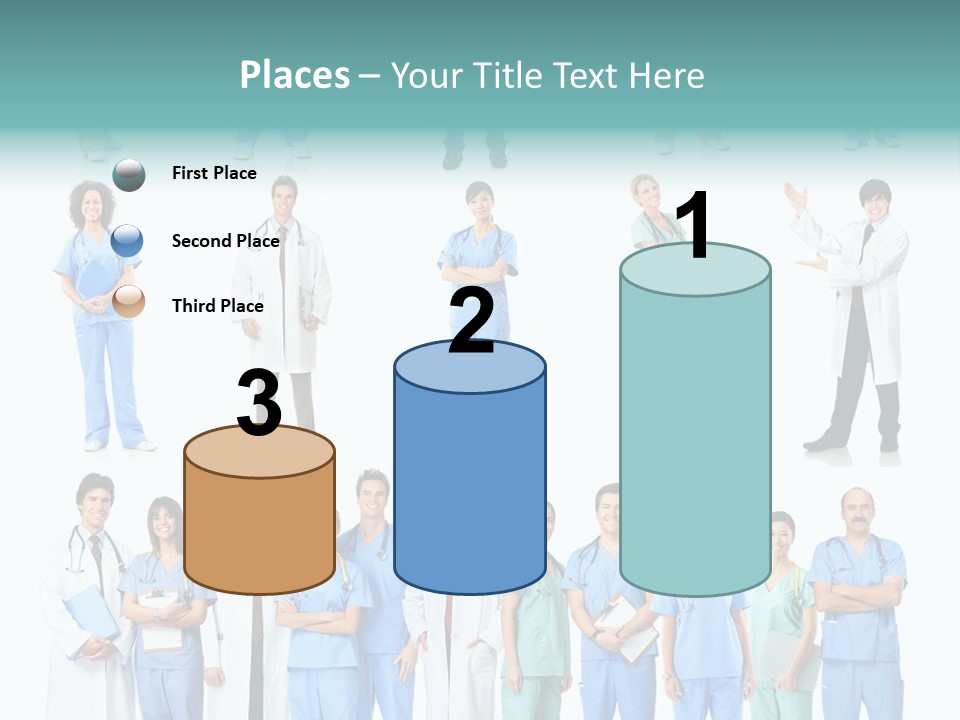 Places – Your Title Text Here

First Place

Second Place

Third Place

3

2

1